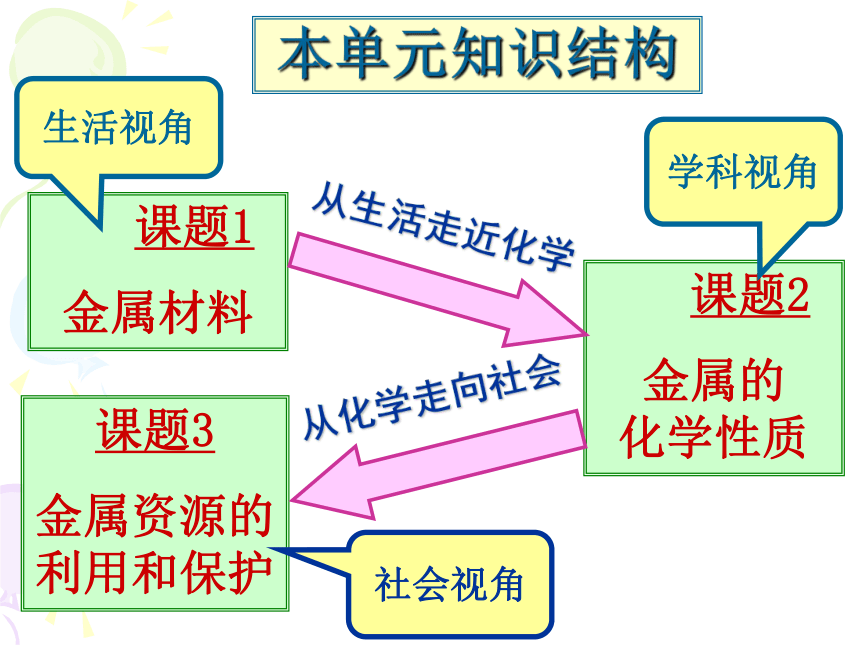 本单元知识结构

生活视角

课题1

金属材料

从生活走近化学

学科视角

课题2

金属的化学性质

从化学走向社会

课题3

金属资源的利用和保护

社会视角